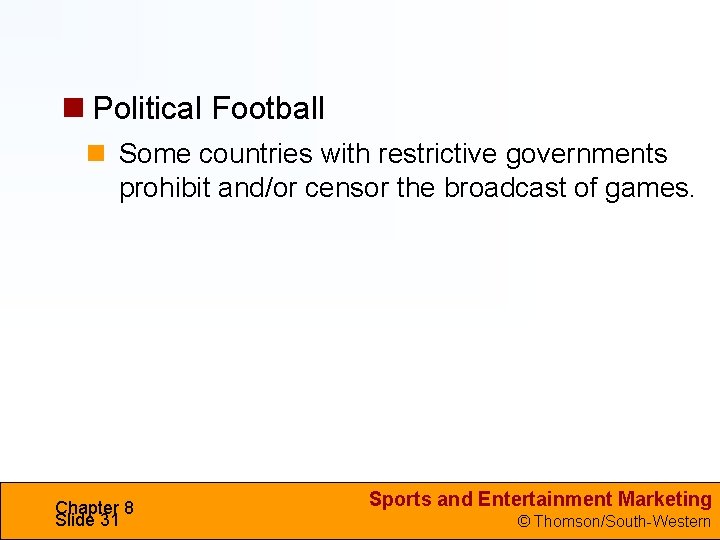 Political Football

Some countries with restrictive governments prohibit and/or censor the broadcast of games.

Chapter 8
Slide 31

Sports and Entertainment Marketing
© Thomson/South-Western